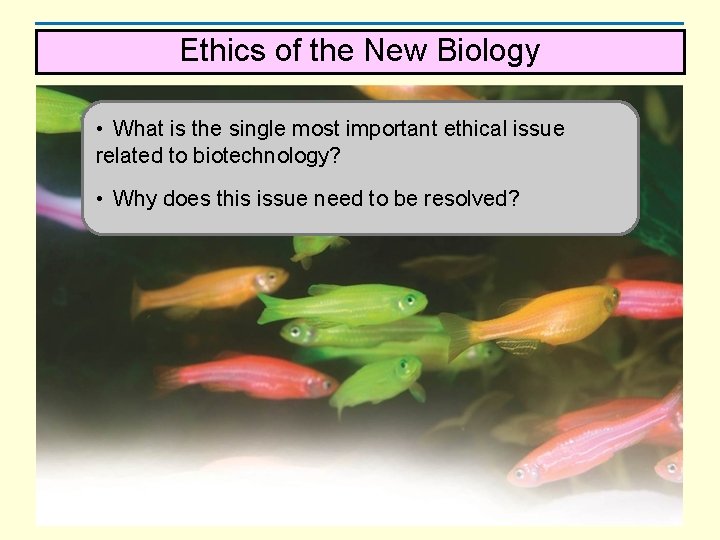 Ethics of the New Biology

• What is the single most important ethical issue related to biotechnology?

• Why does this issue need to be resolved?